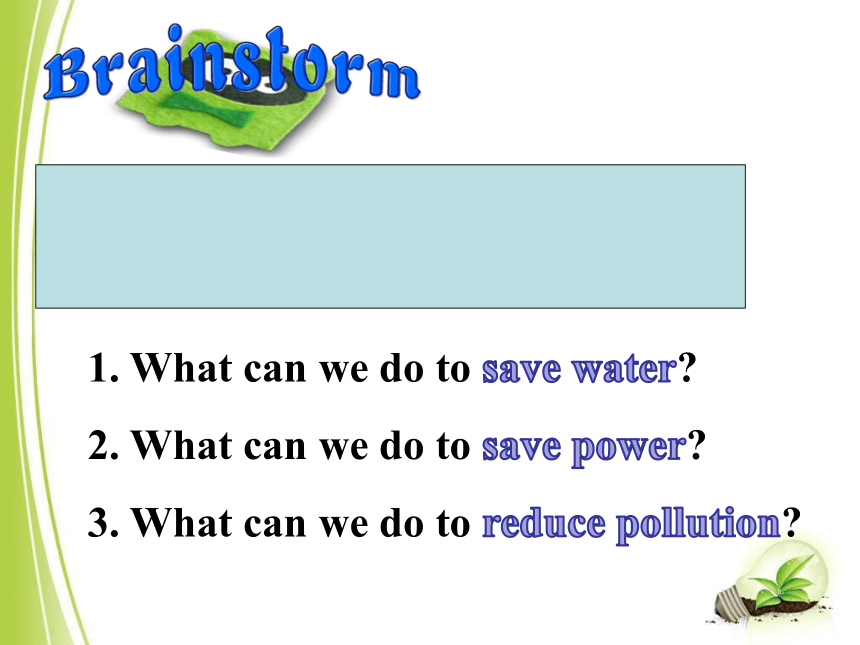 Brainstorm

1. What can we do to save water?

2. What can we do to save power?

3. What can we do to reduce pollution?